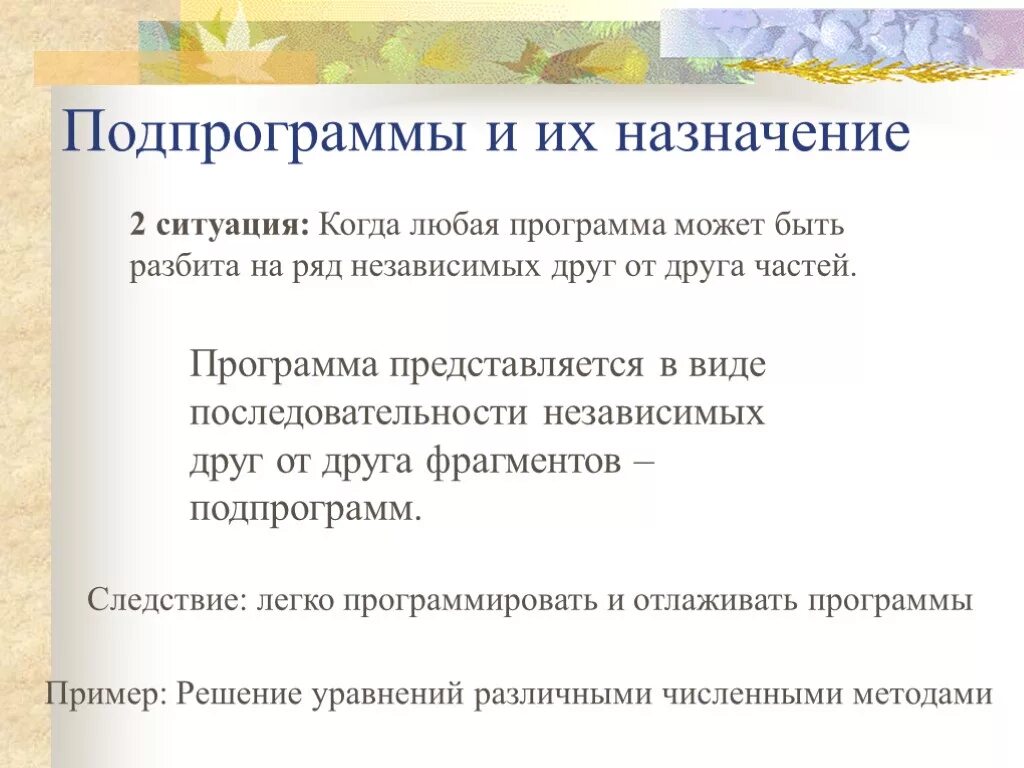 Подпрограммы и их назначение

2 ситуация: Когда любая программа может быть разбита на ряд независимых друг от друга частей.

Программа представляется в виде последовательности независимых друг от друга фрагментов – подпрограмм.

Следствие: легко программировать и отлаживать программы

Пример: Решение уравнений различными численными методами